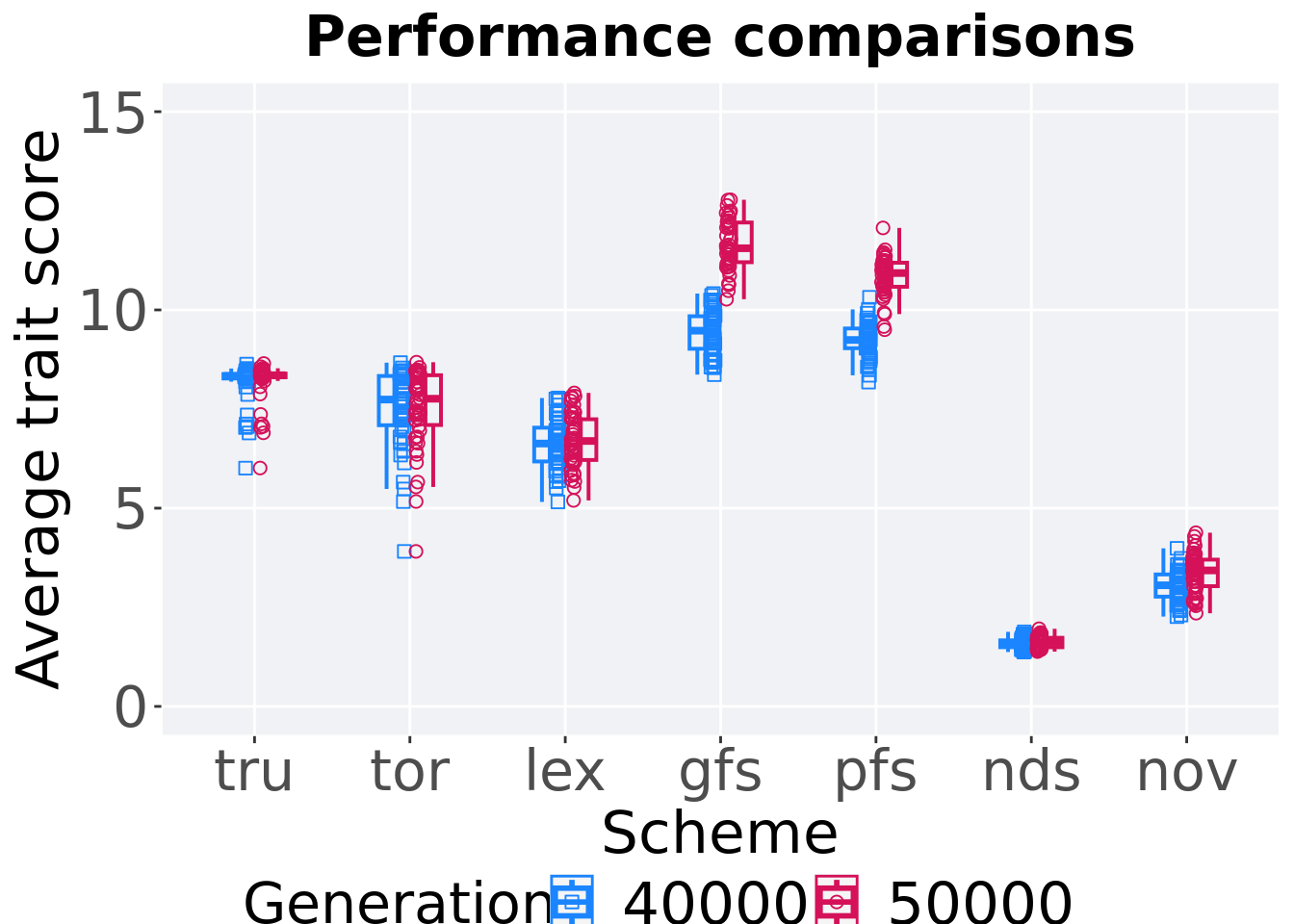 Performance comparisons

Average trait score

15

10

5

0

tru tor lex gfs pfs nds nov

Scheme

Generation 40000 50000